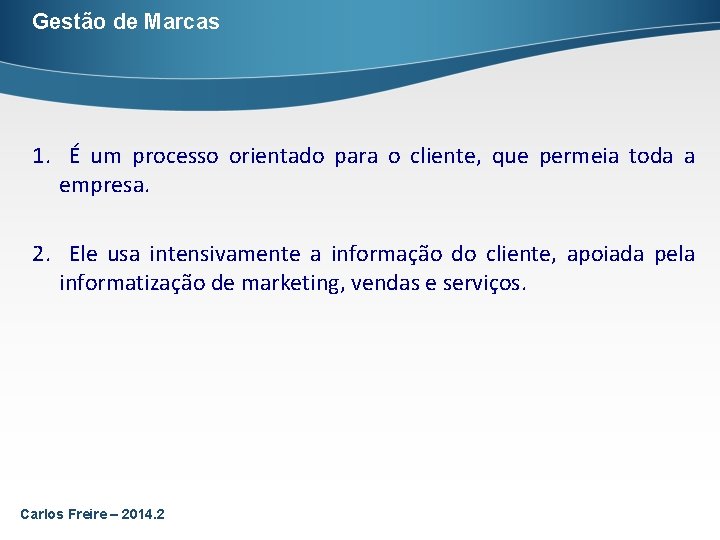 Gestão de Marcas

1. É um processo orientado para o cliente, que permeia toda a empresa.

2. Ele usa intensivamente a informação do cliente, apoiada pela informatização de marketing, vendas e serviços.

Carlos Freire – 2014.2